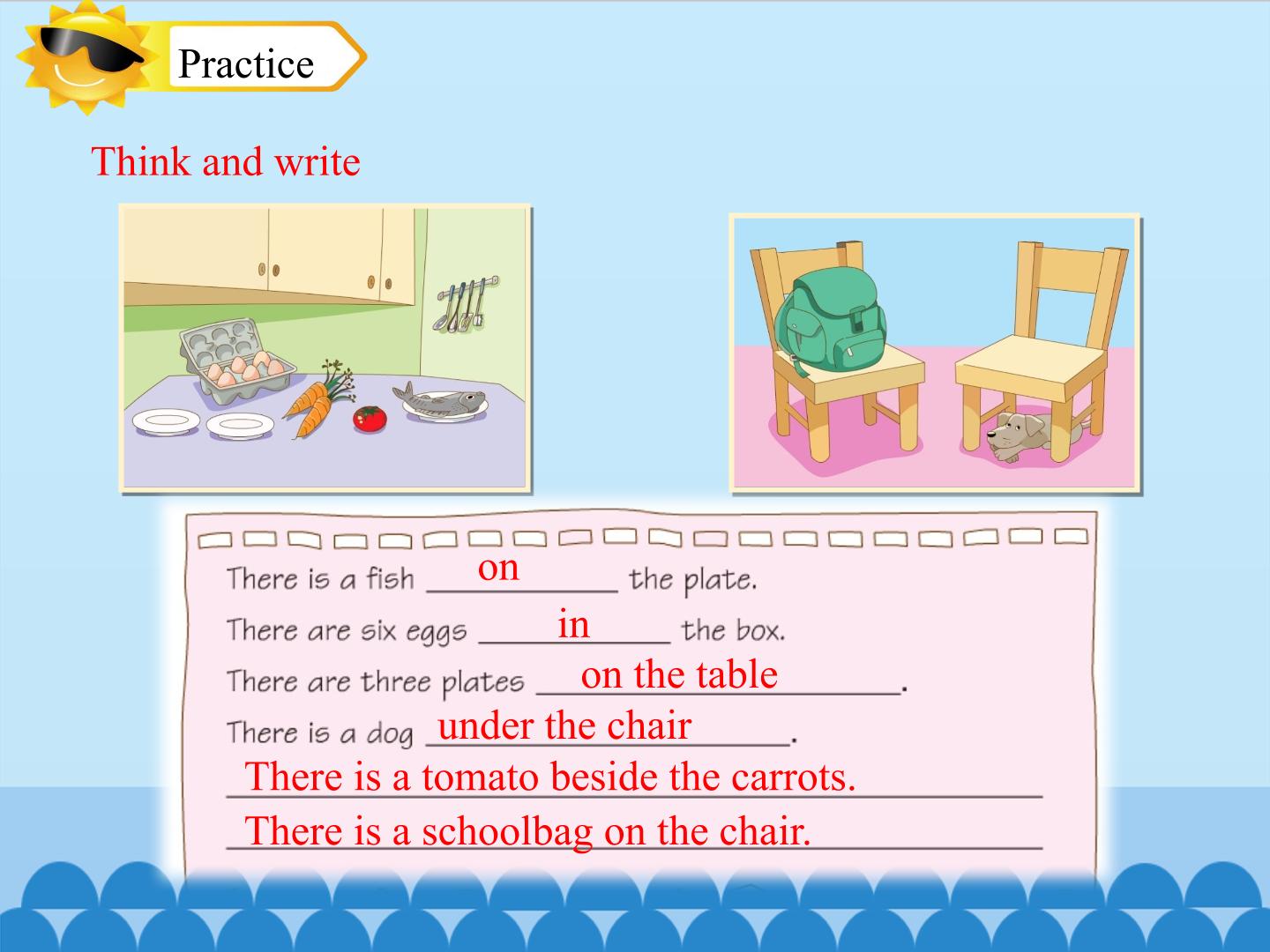 Practice

Think and write

There is a fish on the plate.

There are six eggs in the box.

There are three plates on the table.

There is a dog under the chair.

There is a tomato beside the carrots.

There is a schoolbag on the chair.